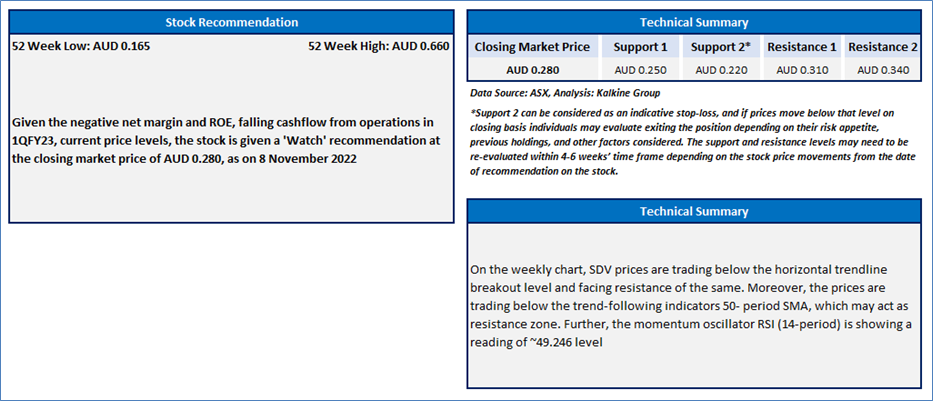 Stock Recommendation

52 Week Low: AUD 0.165

52 Week High: AUD 0.660

Given the negative net margin and ROE, falling cashflow from operations in 1QFY23, current price levels, the stock is given a 'Watch' recommendation at the closing market price of AUD 0.280, as on 8 November 2022

Technical Summary

| Closing Market Price | Support 1 | Support 2* | Resistance 1 | Resistance 2 |
|---|---|---|---|---|
| AUD 0.280 | AUD 0.250 | AUD 0.220 | AUD 0.310 | AUD 0.340 |

Data Source: ASX, Analysis: Kalkine Group

*Support 2 can be considered as an indicative stop-loss, and if prices move below that level on closing basis individuals may evaluate exiting the position depending on their risk appetite, previous holdings, and other factors considered. The support and resistance levels may need to be re-evaluated within 4-6 weeks' time frame depending on the stock price movements from the date of recommendation on the stock.

Technical Summary

On the weekly chart, SDV prices are trading below the horizontal trendline breakout level and facing resistance of the same. Moreover, the prices are trading below the trend-following indicators 50- period SMA, which may act as resistance zone. Further, the momentum oscillator RSI (14-period) is showing a reading of ~49.246 level